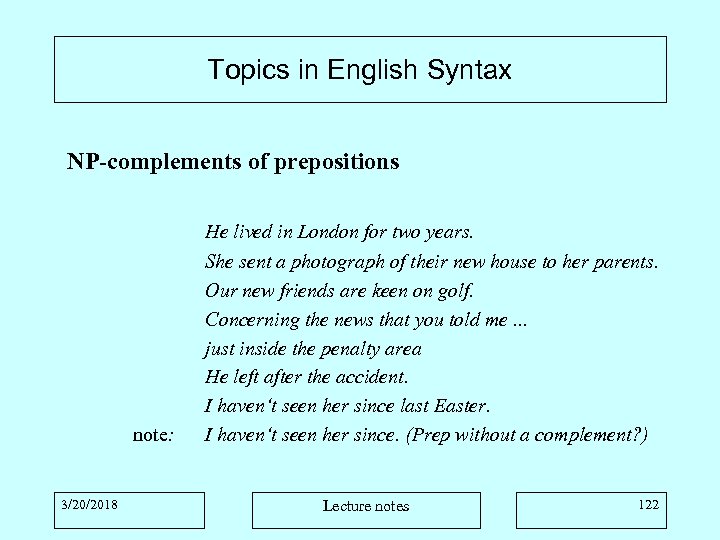 Topics in English Syntax

NP-complements of prepositions

He lived in London for two years.
She sent a photograph of their new house to her parents.
Our new friends are keen on golf.
Concerning the news that you told me ...
just inside the penalty area
He left after the accident.
I haven‘t seen her since last Easter.
note: I haven‘t seen her since. (Prep without a complement?)

3/20/2018

Lecture notes

122